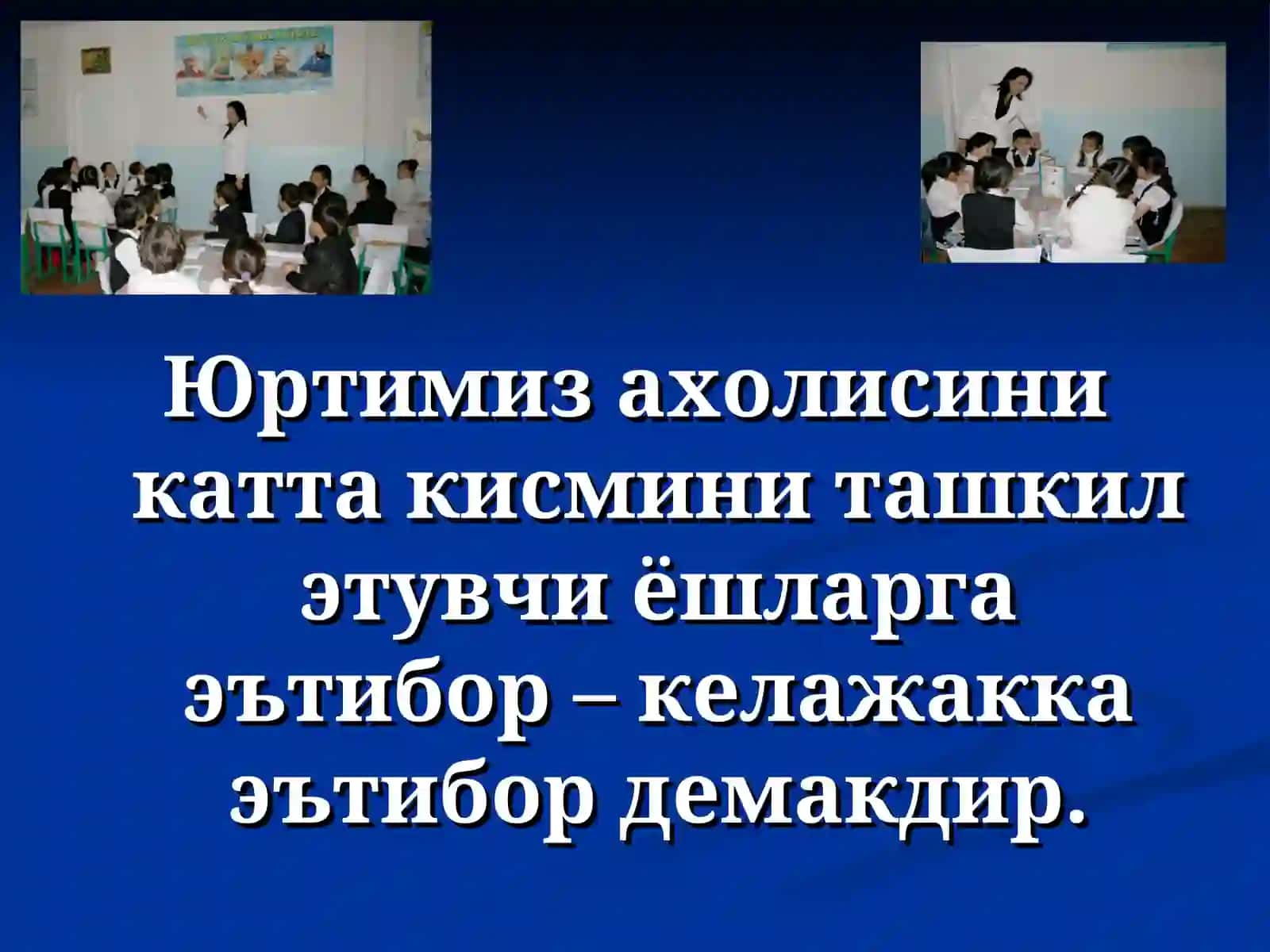 Юртимиз ахолисини катта кисмини ташкил этувчи ёшларга эътибор – келажакка эътибор демакдир.